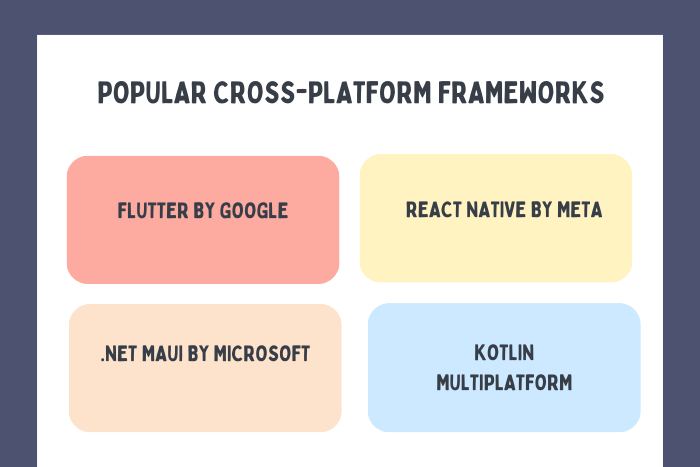 POPULAR CROSS-PLATFORM FRAMEWORKS

FLUTTER BY GOOGLE

REACT NATIVE BY META

.NET MAUI BY MICROSOFT

KOTLIN MULTIPLATFORM